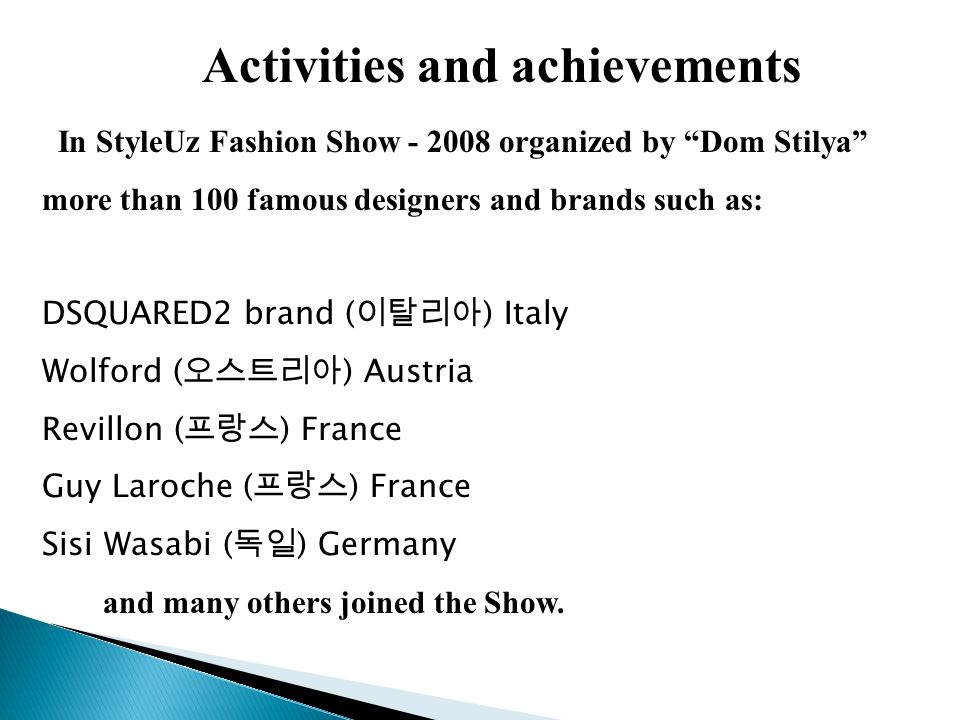 Activities and achievements

In StyleUz Fashion Show - 2008 organized by “Dom Stilya” more than 100 famous designers and brands such as:

DSQUARED2 brand (이탈리아) Italy
Wolford (오스트리아) Austria
Revillon (프랑스) France
Guy Laroche (프랑스) France
Sisi Wasabi (독일) Germany

and many others joined the Show.